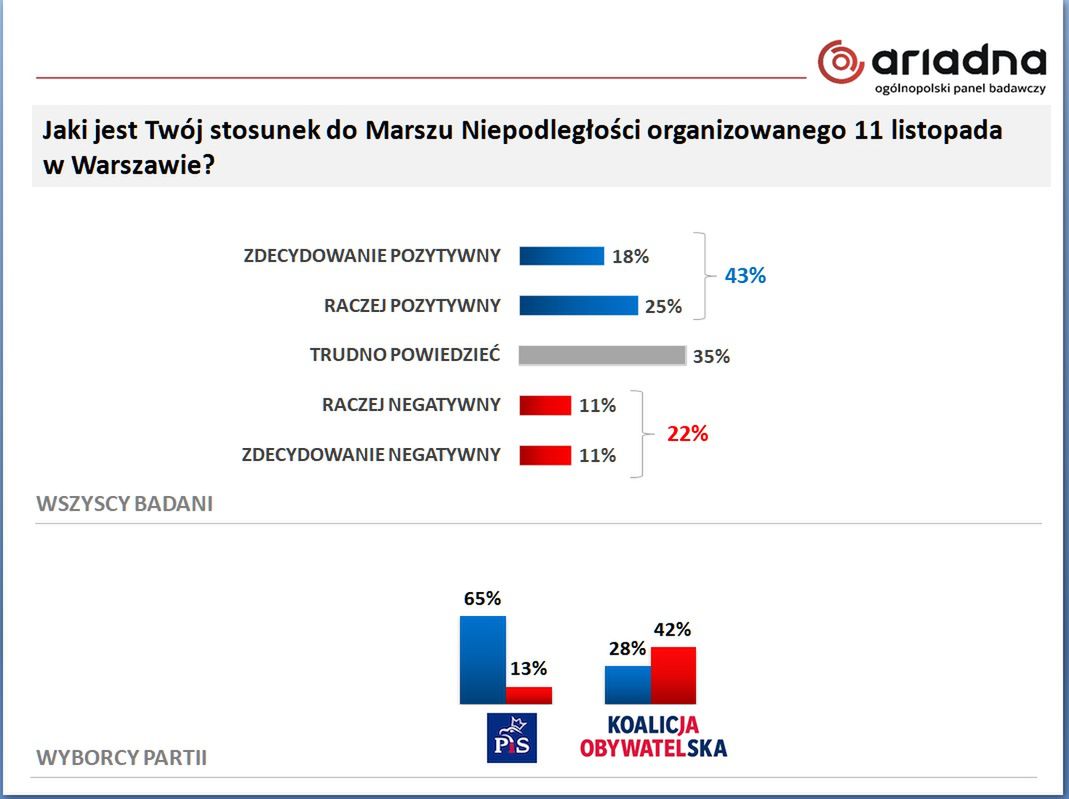 ariadna
ogólnopolski panel badawczy

Jaki jest Twój stosunek do Marszu Niepodległości organizowanego 11 listopada w Warszawie?

ZDECYDOWANIE POZYTYWNY 18%
RACZEJ POZYTYWNY 25%
43%
TRUDNO POWIEDZIEĆ 35%
RACZEJ NEGATYWNY 11%
ZDECYDOWANIE NEGATYWNY 11%
22%

WSZYSCY BADANI

65%
13%
PiS
28%
42%
KOALICJA OBYWATELSKA

WYBORCY PARTII